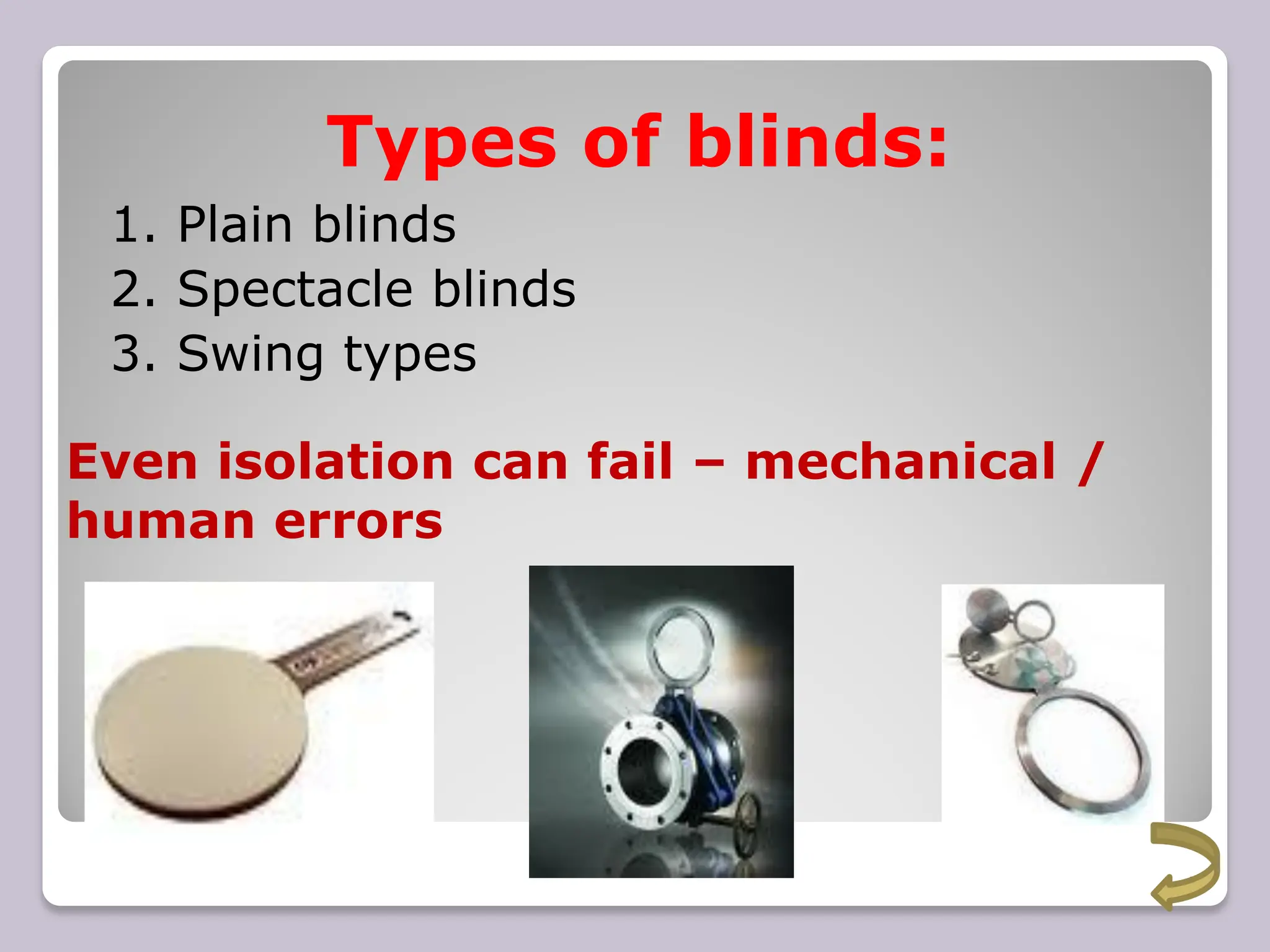 Types of blinds:

1. Plain blinds
2. Spectacle blinds
3. Swing types

Even isolation can fail – mechanical / human errors